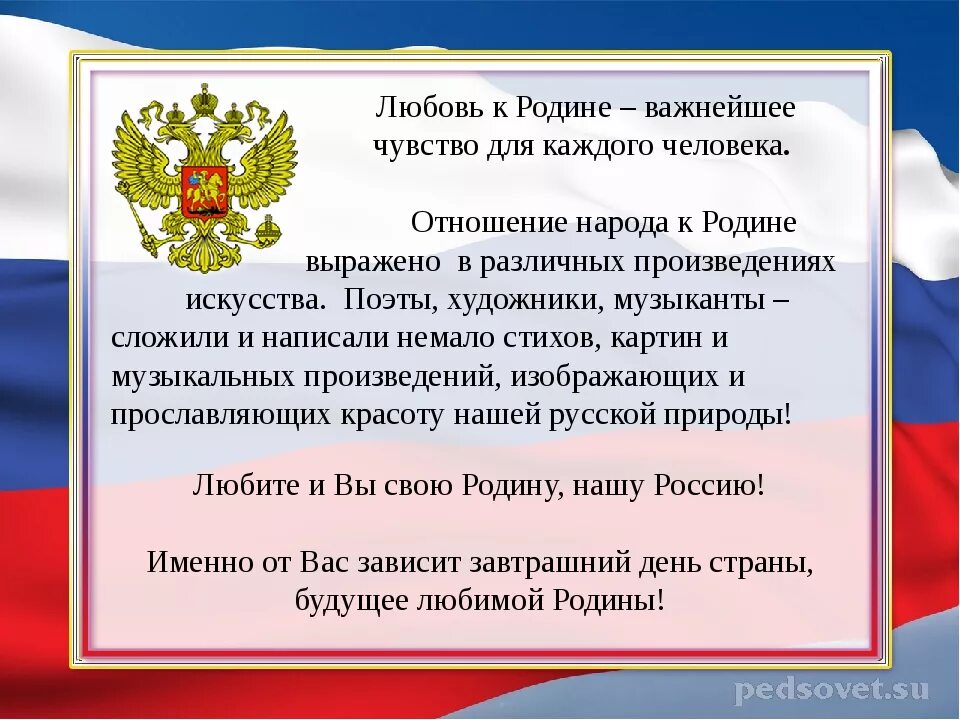 Любовь к Родине – важнейшее чувство для каждого человека.

Отношение народа к Родине выражено в различных произведениях искусства. Поэты, художники, музыканты – сложили и написали немало стихов, картин и музыкальных произведений, изображающих и прославляющих красоту нашей русской природы!

Любите и Вы свою Родину, нашу Россию!

Именно от Вас зависит завтрашний день страны, будущее любимой Родины!

pedsovet.su